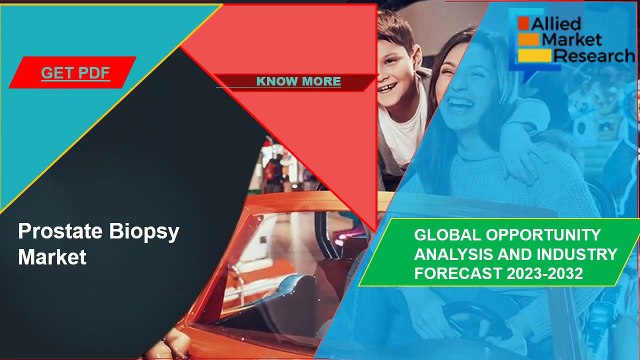 GET PDF

KNOW MORE

Allied Market Research

Prostate Biopsy Market

GLOBAL OPPORTUNITY ANALYSIS AND INDUSTRY FORECAST 2023-2032